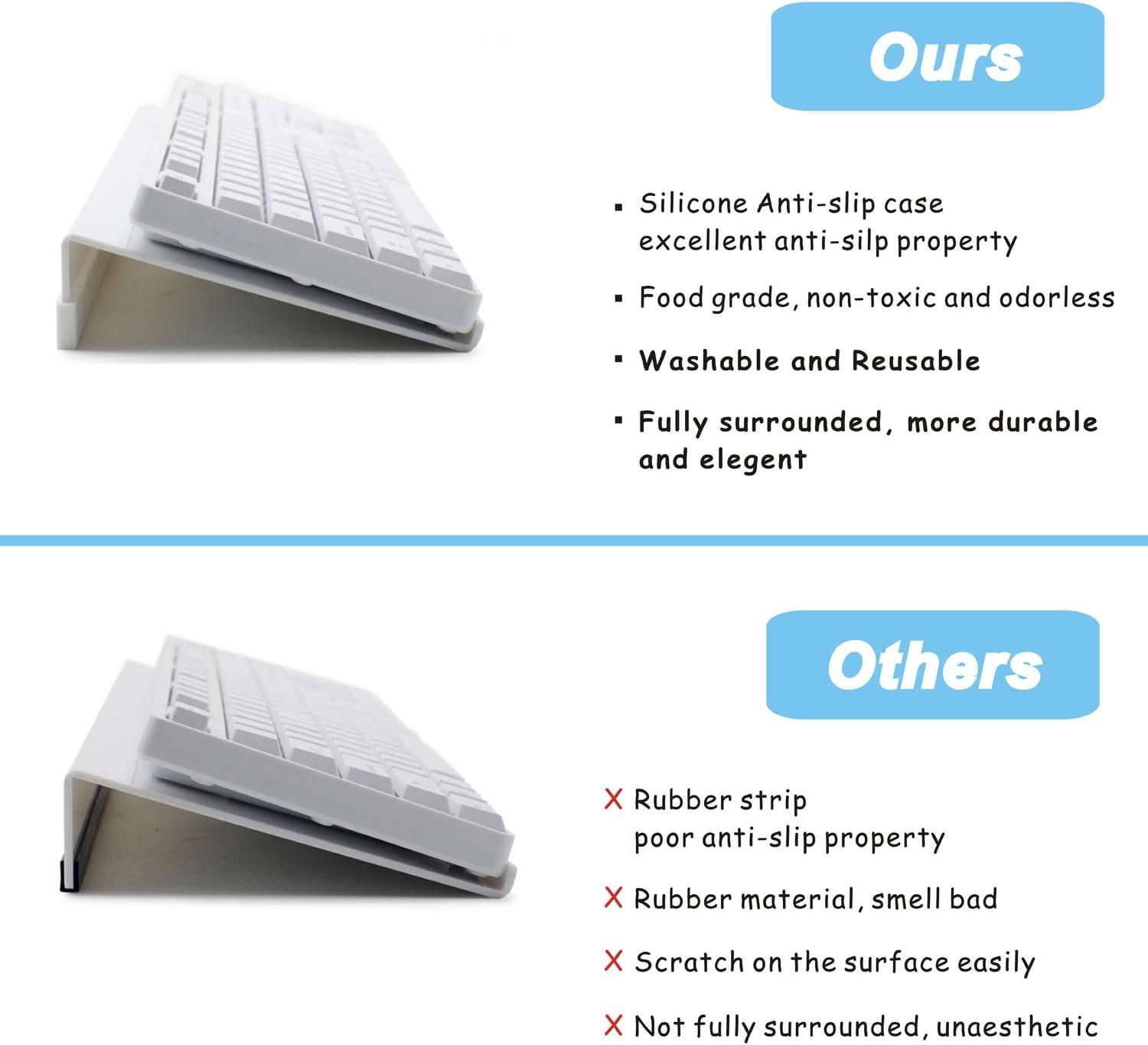 Ours

▪ Silicone Anti-slip case
excellent anti-silp property

▪ Food grade, non-toxic and odorless

▪ Washable and Reusable

▪ Fully surrounded, more durable and elegent

Others

X Rubber strip
poor anti-slip property

X Rubber material, smell bad

X Scratch on the surface easily

X Not fully surrounded, unaesthetic